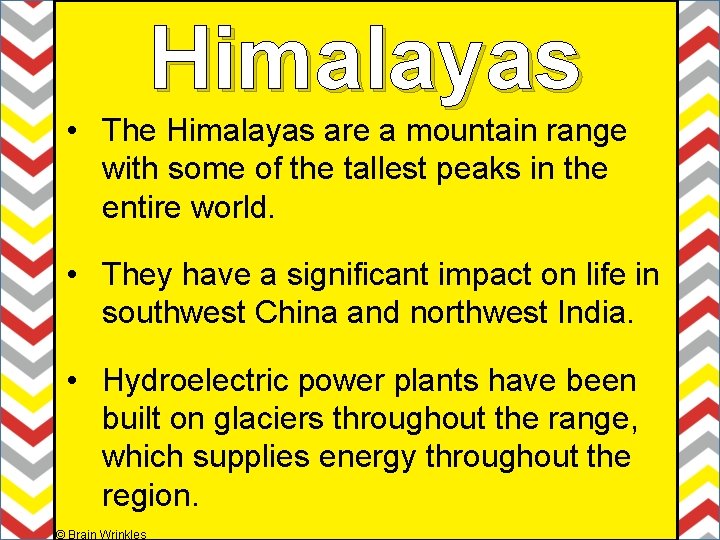 Himalayas

• The Himalayas are a mountain range with some of the tallest peaks in the entire world.

• They have a significant impact on life in southwest China and northwest India.

• Hydroelectric power plants have been built on glaciers throughout the range, which supplies energy throughout the region.

© Brain Wrinkles